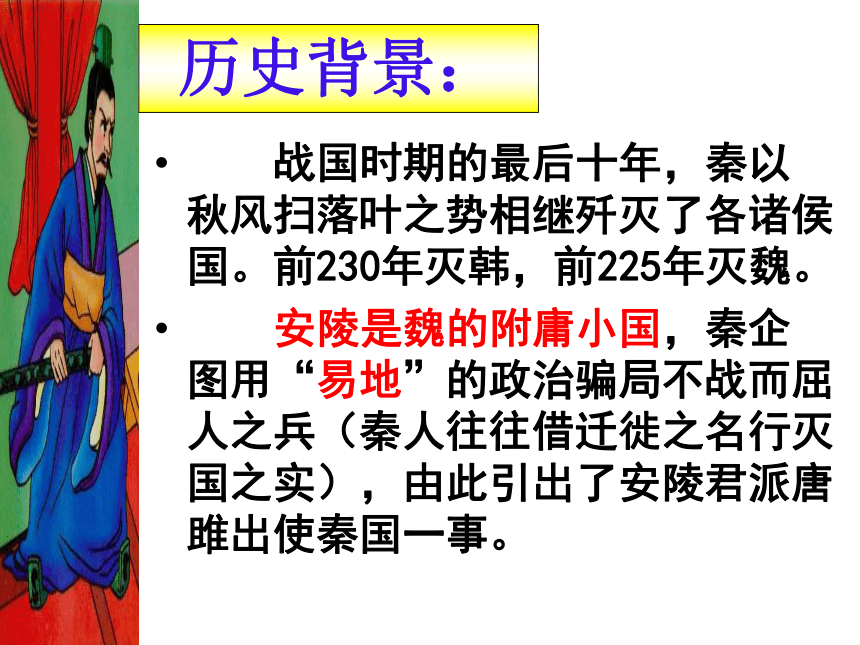 历史背景：

• 战国时期的最后十年，秦以秋风扫落叶之势相继歼灭了各诸侯国。前230年灭韩，前225年灭魏。

• 安陵是魏的附庸小国，秦企图用“易地”的政治骗局不战而屈人之兵（秦人往往借迁徙之名行灭国之实），由此引出了安陵君派唐雎出使秦国一事。